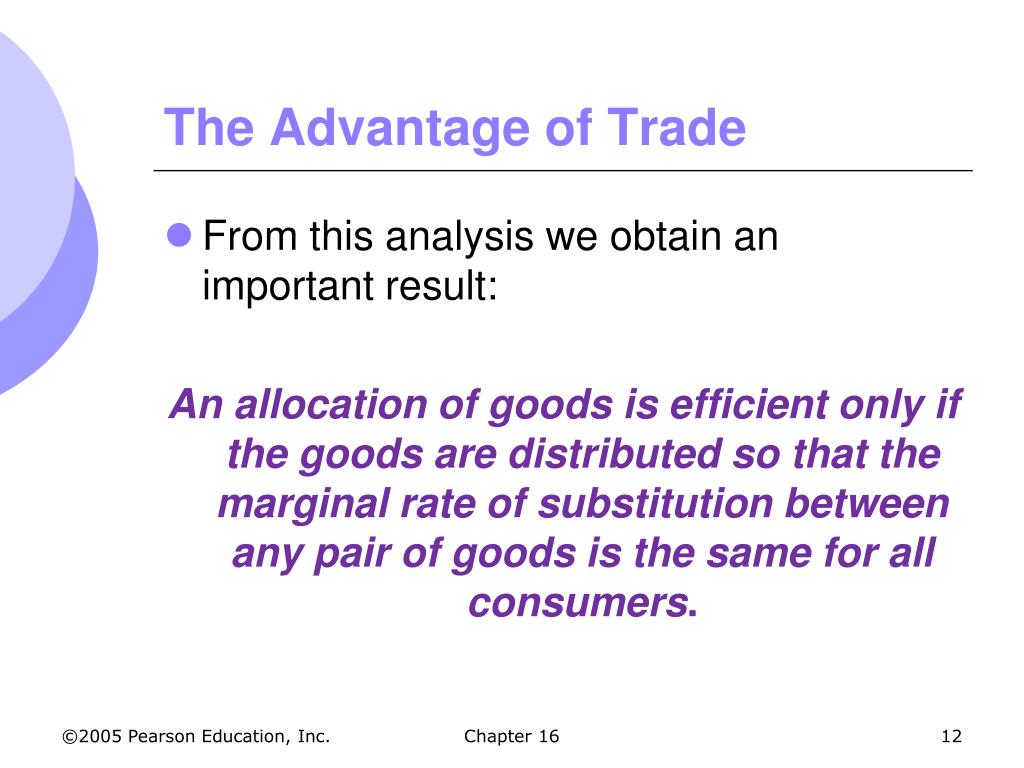 The Advantage of Trade

From this analysis we obtain an important result:

An allocation of goods is efficient only if the goods are distributed so that the marginal rate of substitution between any pair of goods is the same for all consumers.

©2005 Pearson Education, Inc.

Chapter 16

12